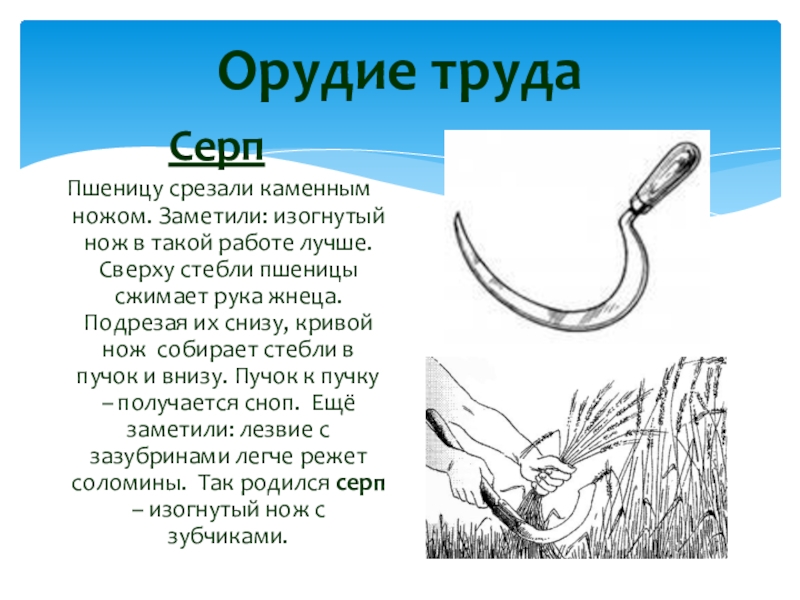 Орудие труда

Серп

Пшеницу срезали каменным ножом. Заметили: изогнутый нож в такой работе лучше. Сверху стебли пшеницы сжимает рука жнеца. Подрезая их снизу, кривой нож собирает стебли в пучок и внизу. Пучок к пучку – получается сноп. Ещё заметили: лезвие с зазубринами легче режет соломины. Так родился серп – изогнутый нож с зубчиками.